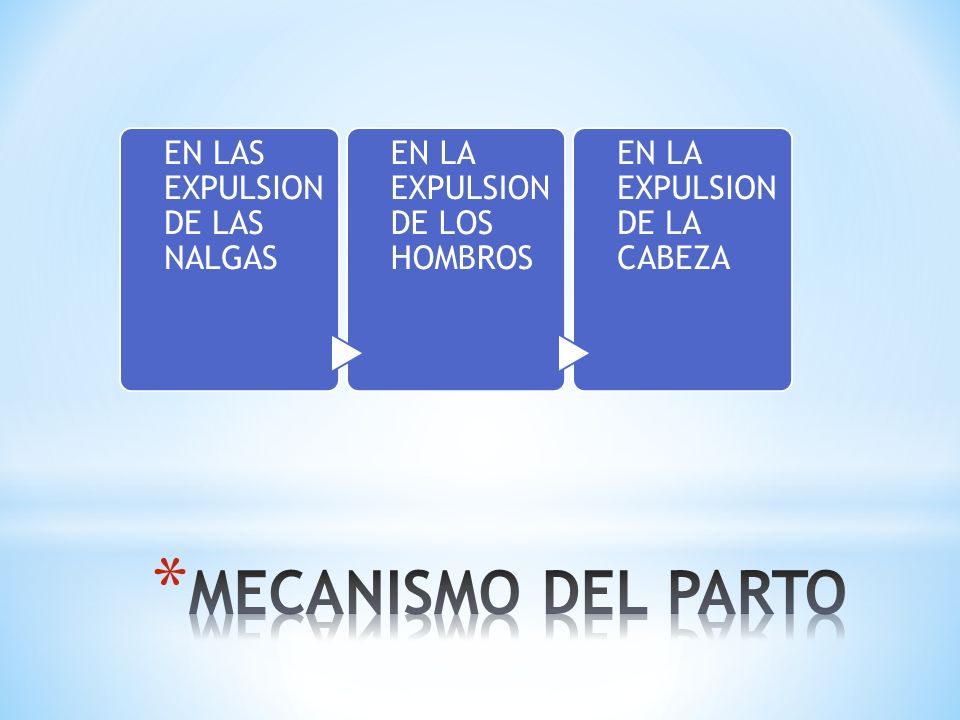 EN LAS EXPULSION DE LAS NALGAS

EN LA EXPULSION DE LOS HOMBROS

EN LA EXPULSION DE LA CABEZA

*MECANISMO DEL PARTO